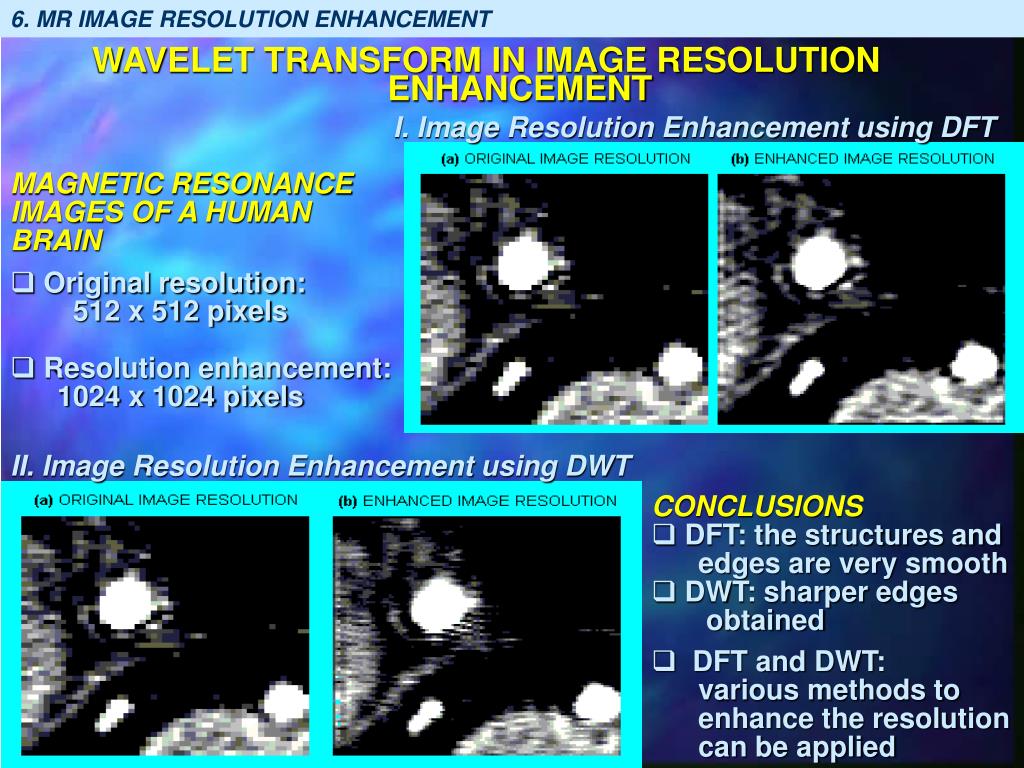 6. MR IMAGE RESOLUTION ENHANCEMENT

WAVELET TRANSFORM IN IMAGE RESOLUTION ENHANCEMENT

I. Image Resolution Enhancement using DFT

(a) ORIGINAL IMAGE RESOLUTION (b) ENHANCED IMAGE RESOLUTION

MAGNETIC RESONANCE IMAGES OF A HUMAN BRAIN

❑ Original resolution: 512 x 512 pixels

❑ Resolution enhancement: 1024 x 1024 pixels

II. Image Resolution Enhancement using DWT

(a) ORIGINAL IMAGE RESOLUTION (b) ENHANCED IMAGE RESOLUTION

CONCLUSIONS

❑ DFT: the structures and edges are very smooth

❑ DWT: sharper edges obtained

❑ DFT and DWT: various methods to enhance the resolution can be applied